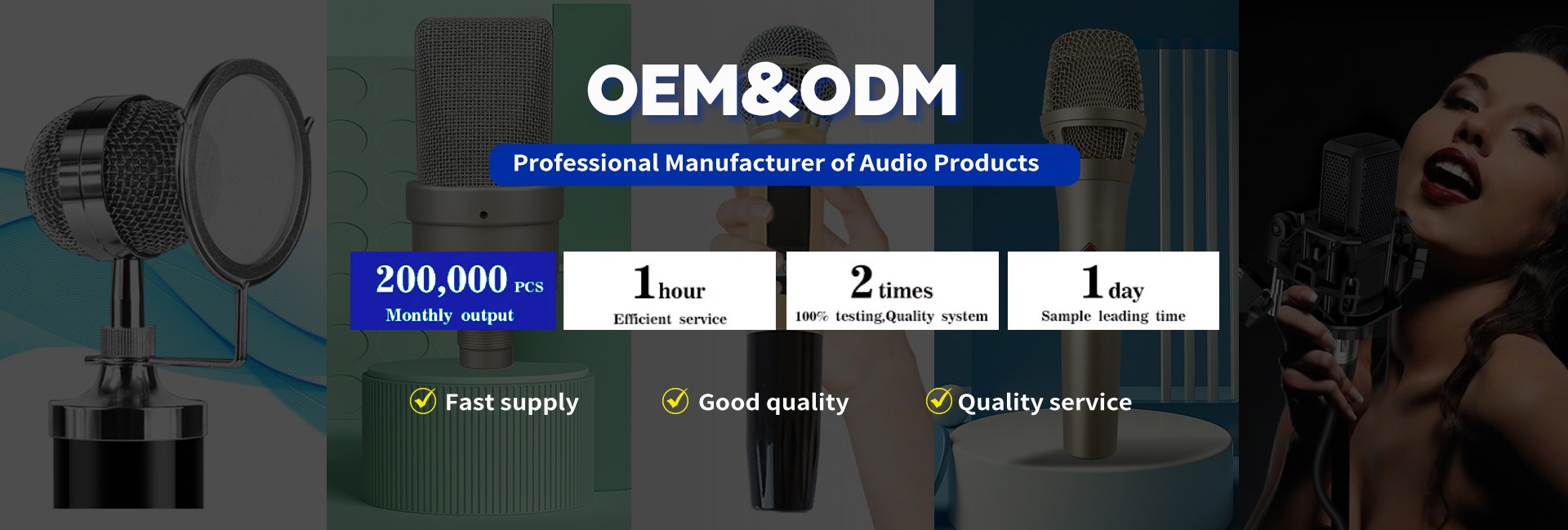 OEM&ODM

Professional Manufacturer of Audio Products

200,000 PCS
Monthly output

1 hour
Efficient service

2 times
100% testing,Quality system

1 day
Sample leading time

Fast supply

Good quality

Quality service